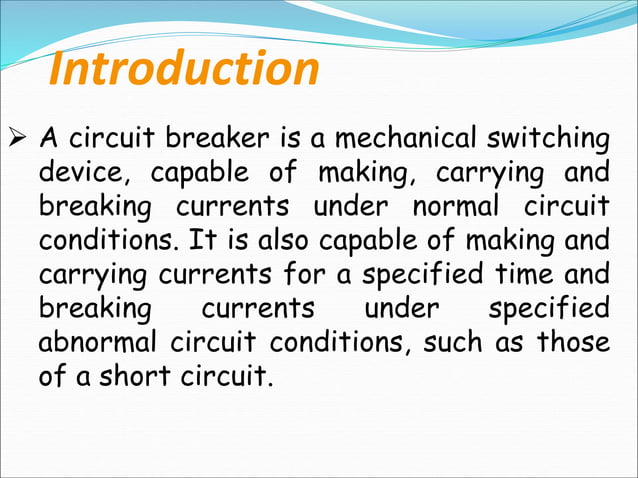 Introduction

➢ A circuit breaker is a mechanical switching device, capable of making, carrying and breaking currents under normal circuit conditions. It is also capable of making and carrying currents for a specified time and breaking currents under specified abnormal circuit conditions, such as those of a short circuit.